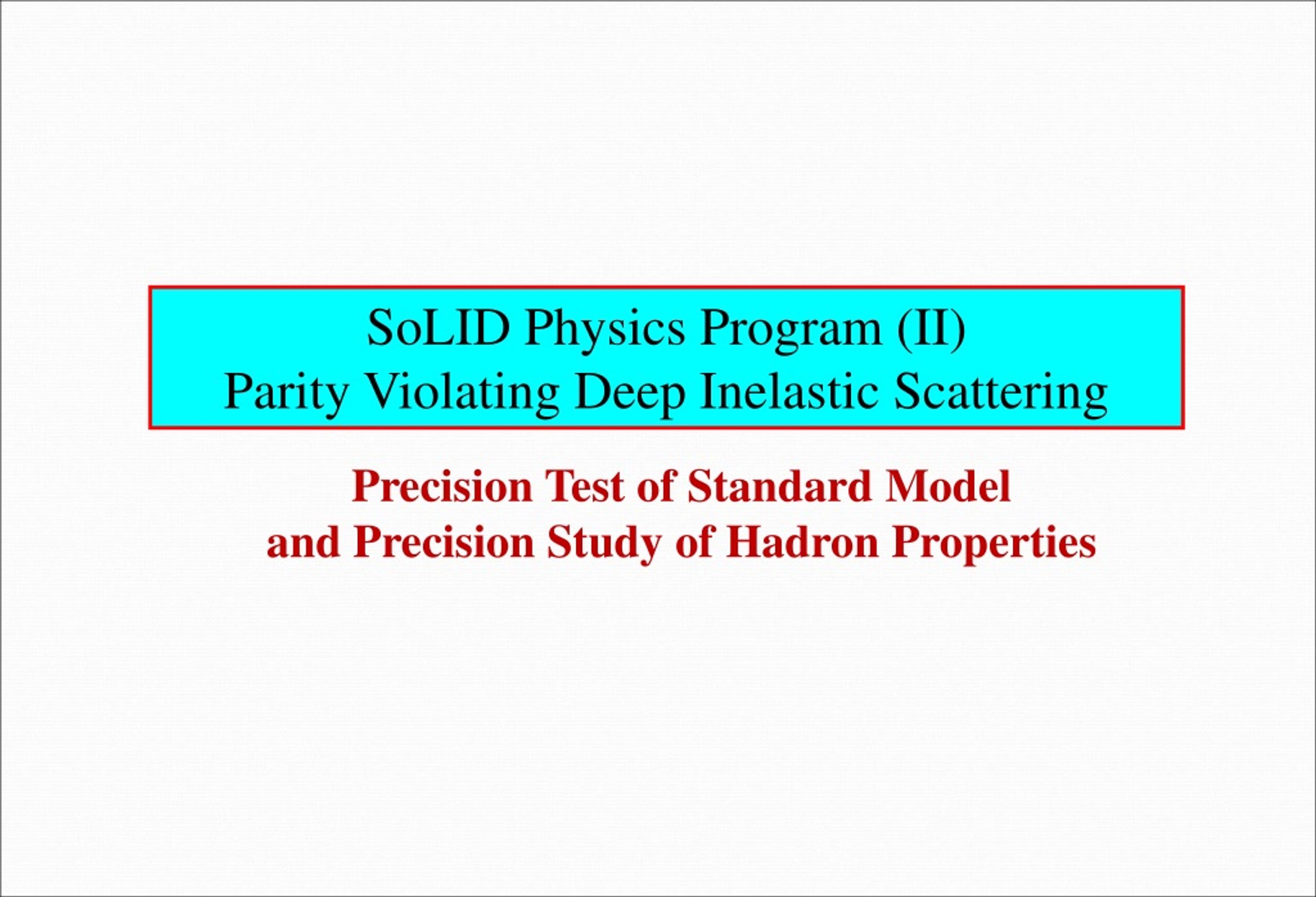 SoLID Physics Program (II)
Parity Violating Deep Inelastic Scattering

Precision Test of Standard Model
and Precision Study of Hadron Properties